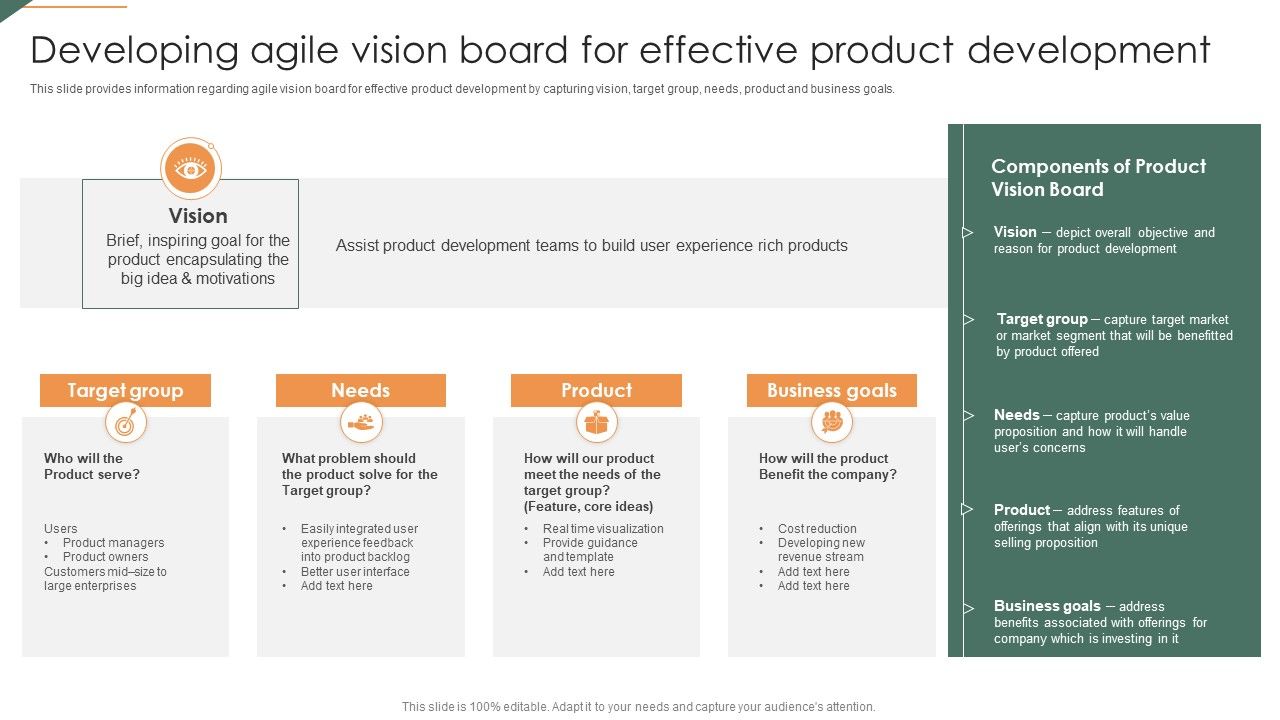 Developing agile vision board for effective product development

This slide provides information regarding agile vision board for effective product development by capturing vision, target group, needs, product and business goals.

Vision
Brief, inspiring goal for the product encapsulating the big idea & motivations

Assist product development teams to build user experience rich products

Target group
Who will the Product serve?
Users
• Product managers
• Product owners
Customers mid–size to large enterprises

Needs
What problem should the product solve for the Target group?
• Easily integrated user experience feedback into product backlog
• Better user interface
• Add text here

Product
How will our product meet the needs of the target group? (Feature, core ideas)
• Real time visualization
• Provide guidance and template
• Add text here

Business goals
How will the product Benefit the company?
• Cost reduction
• Developing new revenue stream
• Add text here
• Add text here

Components of Product Vision Board

Vision – depict overall objective and reason for product development

Target group – capture target market or market segment that will be benefitted by product offered

Needs – capture product's value proposition and how it will handle user's concerns

Product – address features of offerings that align with its unique selling proposition

Business goals – address benefits associated with offerings for company which is investing in it

This slide is 100% editable. Adapt it to your needs and capture your audience's attention.